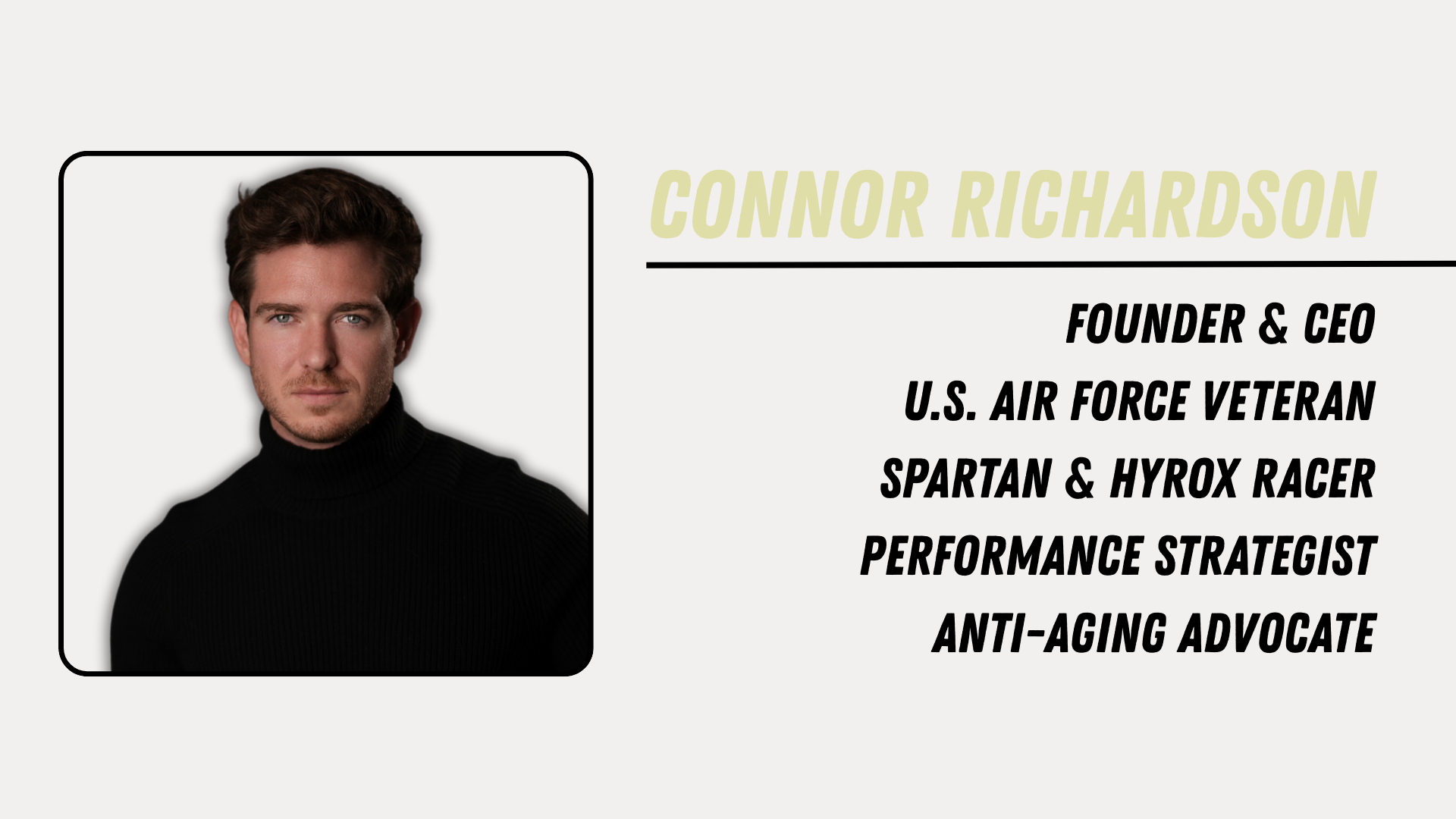 CONNOR RICHARDSON

FOUNDER & CEO
U.S. AIR FORCE VETERAN
SPARTAN & HYROX RACER
PERFORMANCE STRATEGIST
ANTI-AGING ADVOCATE